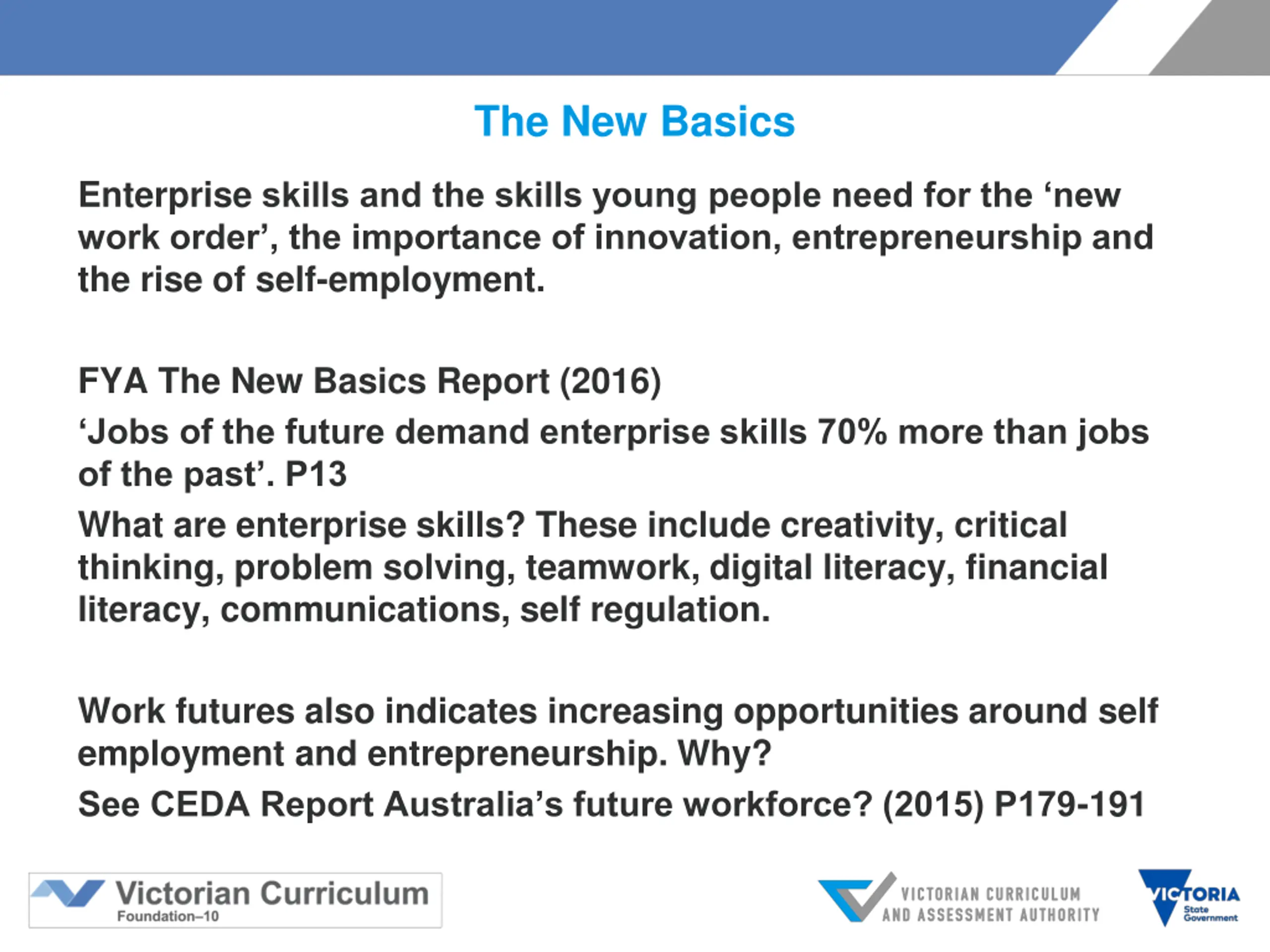 The New Basics

Enterprise skills and the skills young people need for the ‘new work order’, the importance of innovation, entrepreneurship and the rise of self-employment.

FYA The New Basics Report (2016)

‘Jobs of the future demand enterprise skills 70% more than jobs of the past’. P13

What are enterprise skills? These include creativity, critical thinking, problem solving, teamwork, digital literacy, financial literacy, communications, self regulation.

Work futures also indicates increasing opportunities around self employment and entrepreneurship. Why?

See CEDA Report Australia’s future workforce? (2015) P179-191

Victorian Curriculum
Foundation–10

VICTORIAN CURRICULUM AND ASSESSMENT AUTHORITY

VICTORIA
State Government